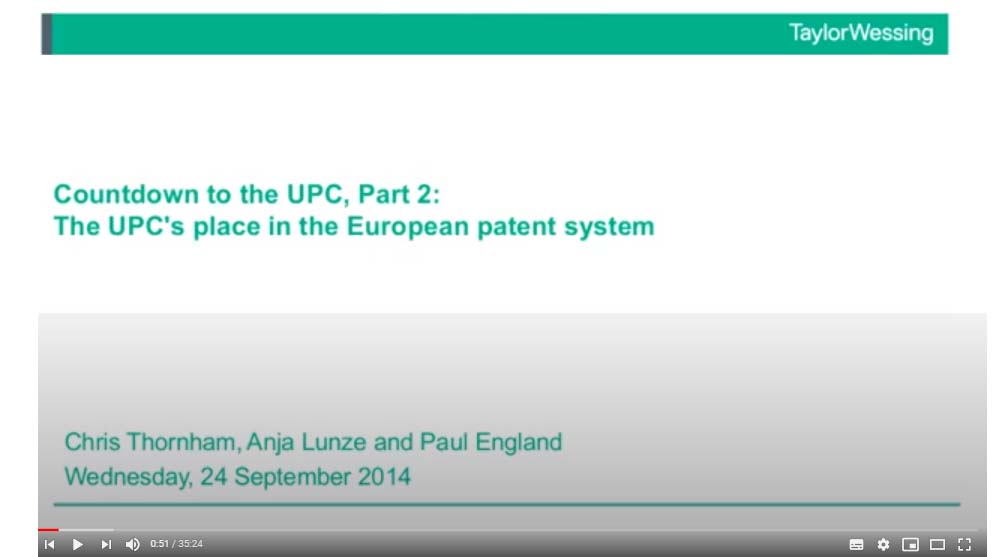 TaylorWessing

Countdown to the UPC, Part 2:
The UPC's place in the European patent system

Chris Thornham, Anja Lunze and Paul England
Wednesday, 24 September 2014

0:51 / 35:24